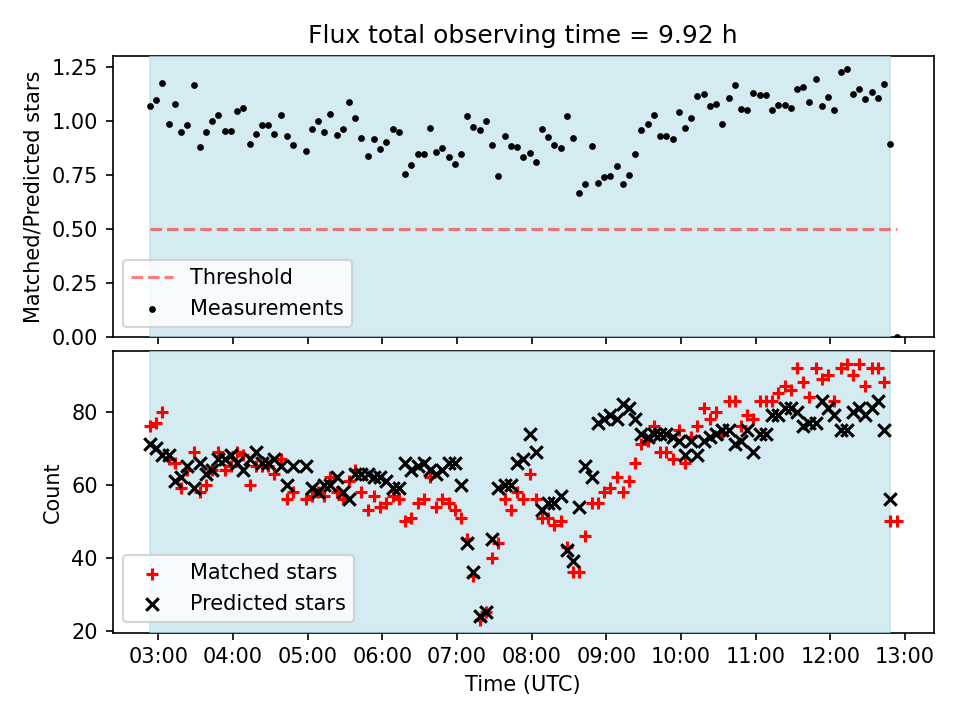 Flux total observing time = 9.92 h

Matched/Predicted stars

1.25
1.00
0.75
0.50
0.25
0.00

Threshold
Measurements

Count

80
60
40
20

Matched stars
Predicted stars

03:00 04:00 05:00 06:00 07:00 08:00 09:00 10:00 11:00 12:00 13:00

Time (UTC)